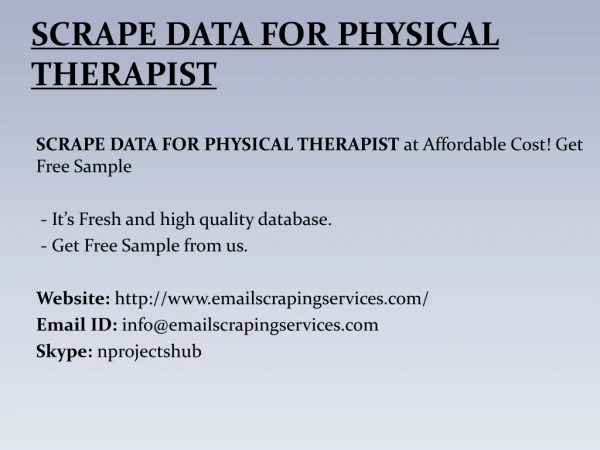 SCRAPE DATA FOR PHYSICAL THERAPIST

SCRAPE DATA FOR PHYSICAL THERAPIST at Affordable Cost! Get Free Sample

- It's Fresh and high quality database.
- Get Free Sample from us.

Website: http://www.emailscrapingservices.com/
Email ID: info@emailscrapingservices.com
Skype: nprojectshub